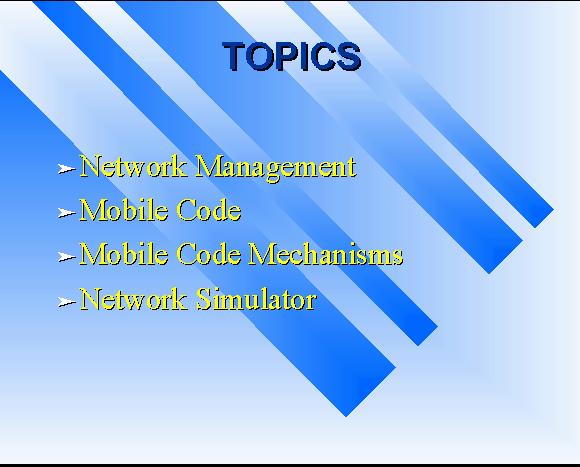 TOPICS

➢ Network Management
➢ Mobile Code
➢ Mobile Code Mechanisms
➢ Network Simulator